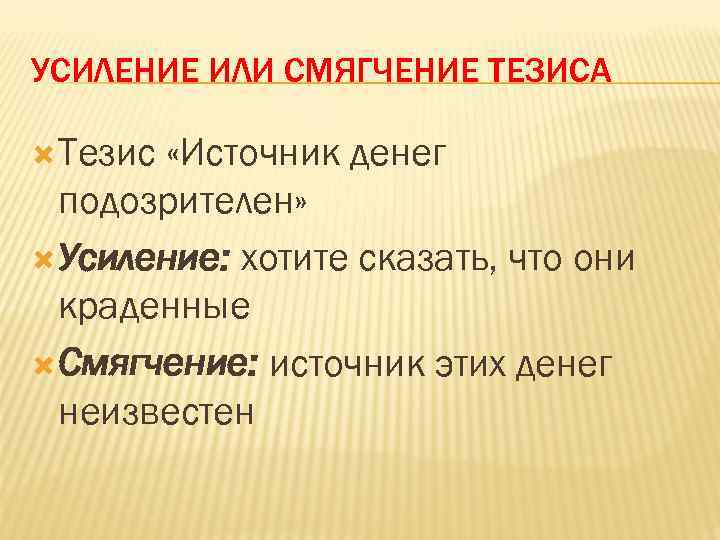 УСИЛЕНИЕ ИЛИ СМЯГЧЕНИЕ ТЕЗИСА

Тезис «Источник денег подозрителен»

Усиление: хотите сказать, что они краденные

Смягчение: источник этих денег неизвестен